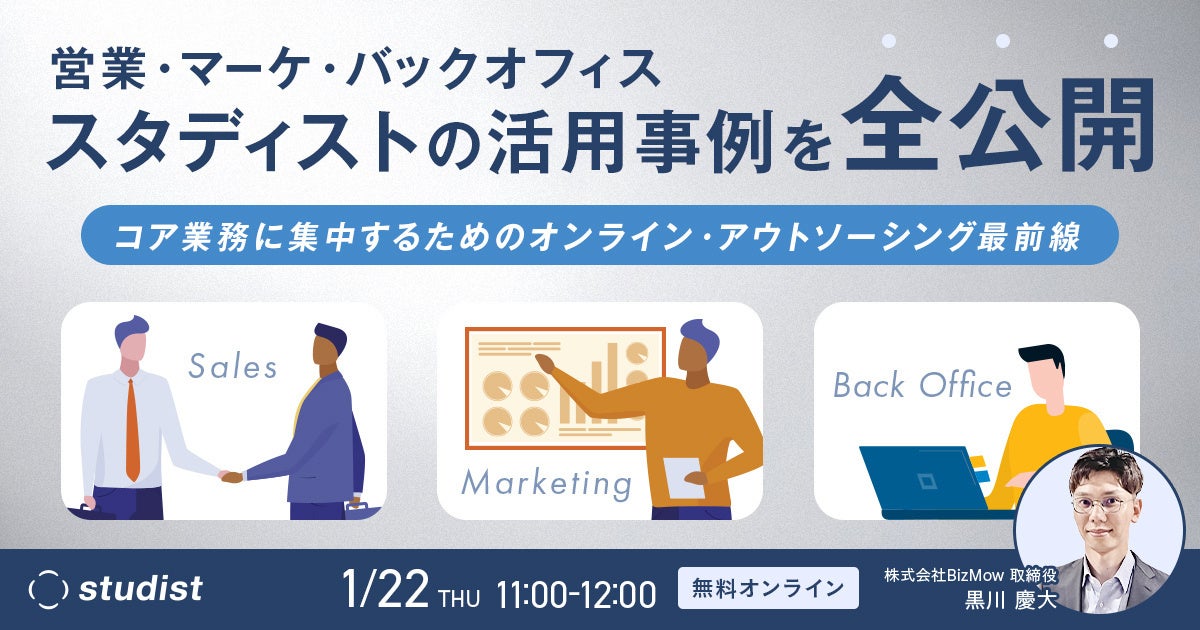 営業・マーケ・バックオフィス
スタディストの活用事例を全公開

コア業務に集中するためのオンライン・アウトソーシング最前線

Sales

Marketing

Back Office

studist

1/22 THU 11:00-12:00

無料オンライン

株式会社BizMow 取締役
黒川 慶大